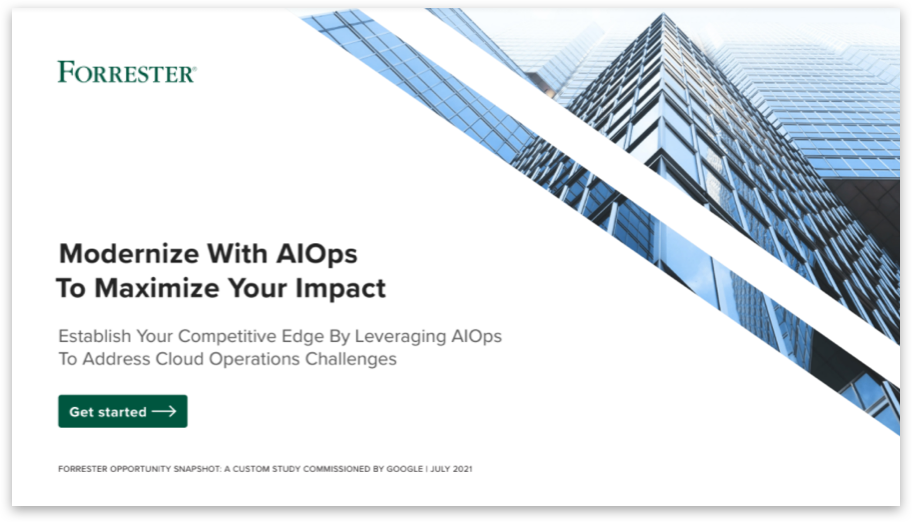 FORRESTER®

Modernize With AIOps To Maximize Your Impact

Establish Your Competitive Edge By Leveraging AIOps To Address Cloud Operations Challenges

Get started ⟶

FORRESTER OPPORTUNITY SNAPSHOT: A CUSTOM STUDY COMMISSIONED BY GOOGLE | JULY 2021